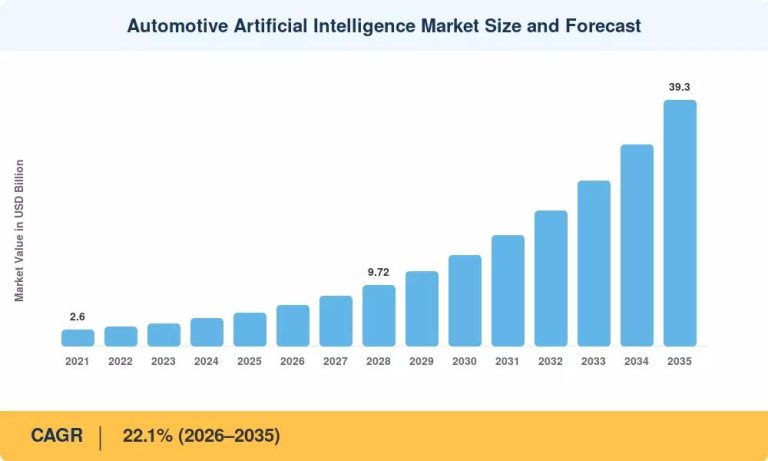 Automotive Artificial Intelligence Market Size and Forecast

Market Value in USD Billion

2.6

9.72

39.3

2021 2022 2023 2024 2025 2026 2027 2028 2029 2030 2031 2032 2033 2034 2035

CAGR | 22.1% (2026–2035)